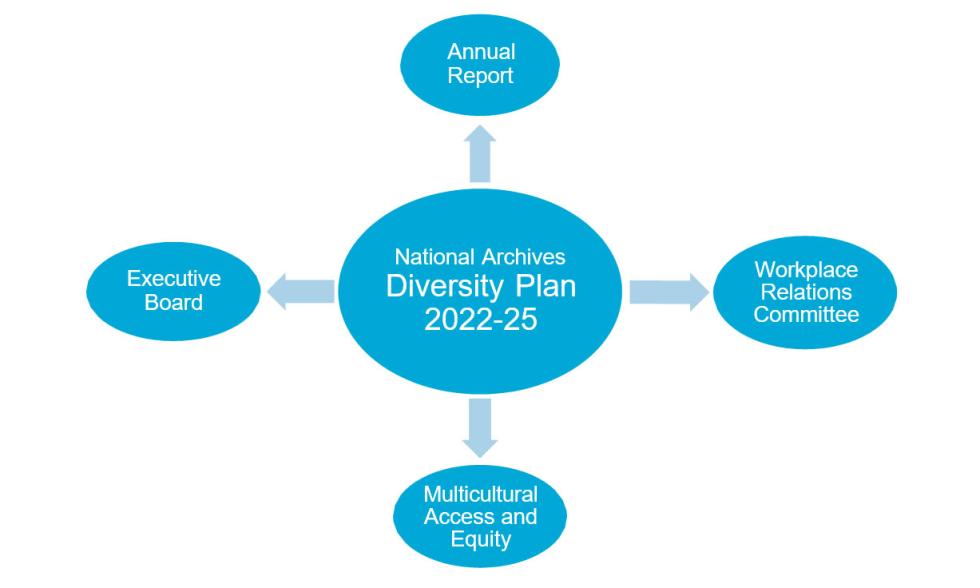 Annual Report

Executive Board

National Archives Diversity Plan 2022-25

Workplace Relations Committee

Multicultural Access and Equity